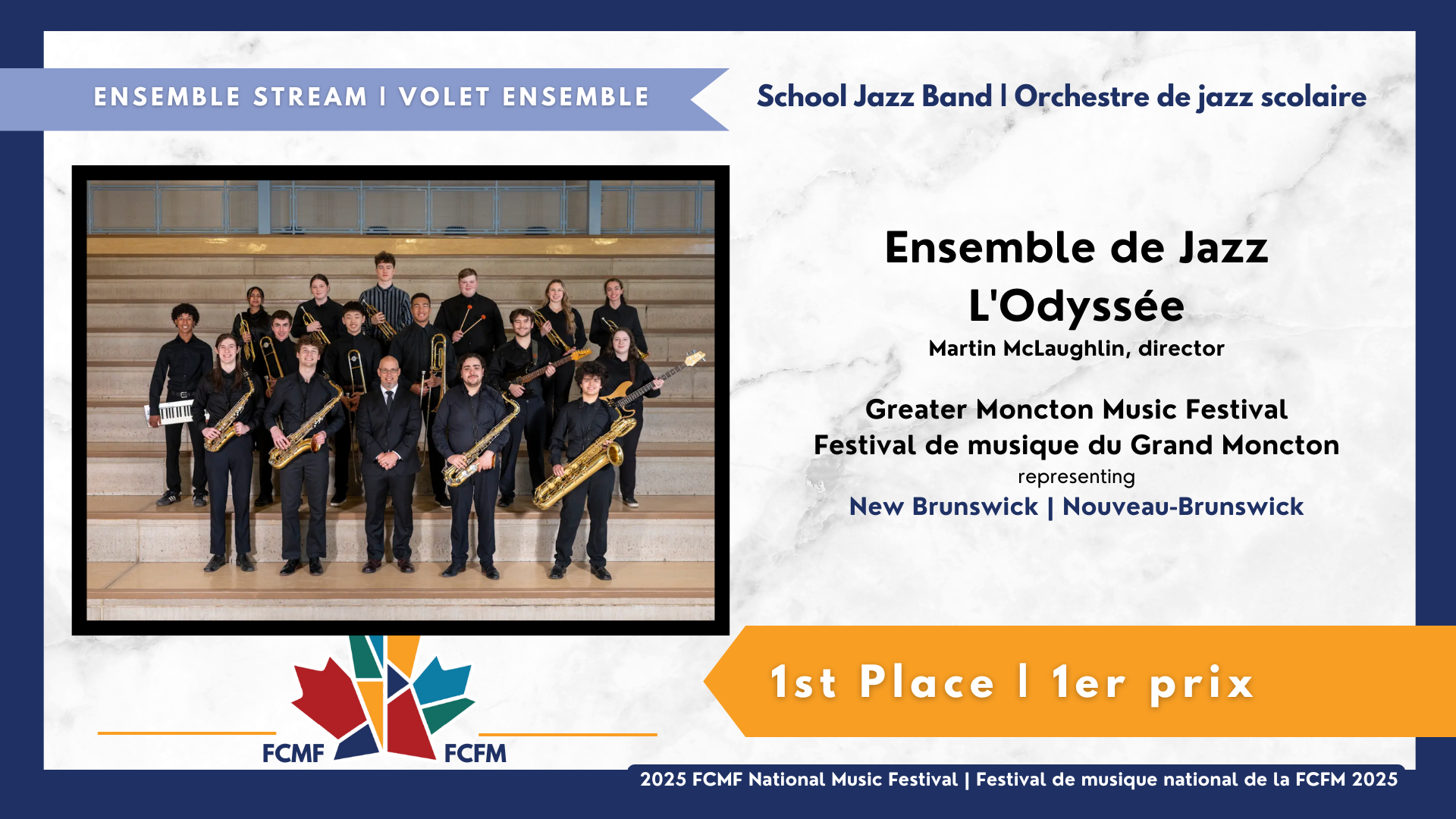 ENSEMBLE STREAM | VOLET ENSEMBLE

School Jazz Band | Orchestre de jazz scolaire

Ensemble de Jazz L'Odyssée

Martin McLaughlin, director

Greater Moncton Music Festival
Festival de musique du Grand Moncton

representing

New Brunswick | Nouveau-Brunswick

1st Place | 1er prix

FCMF FCFM

2025 FCMF National Music Festival | Festival de musique national de la FCFM 2025